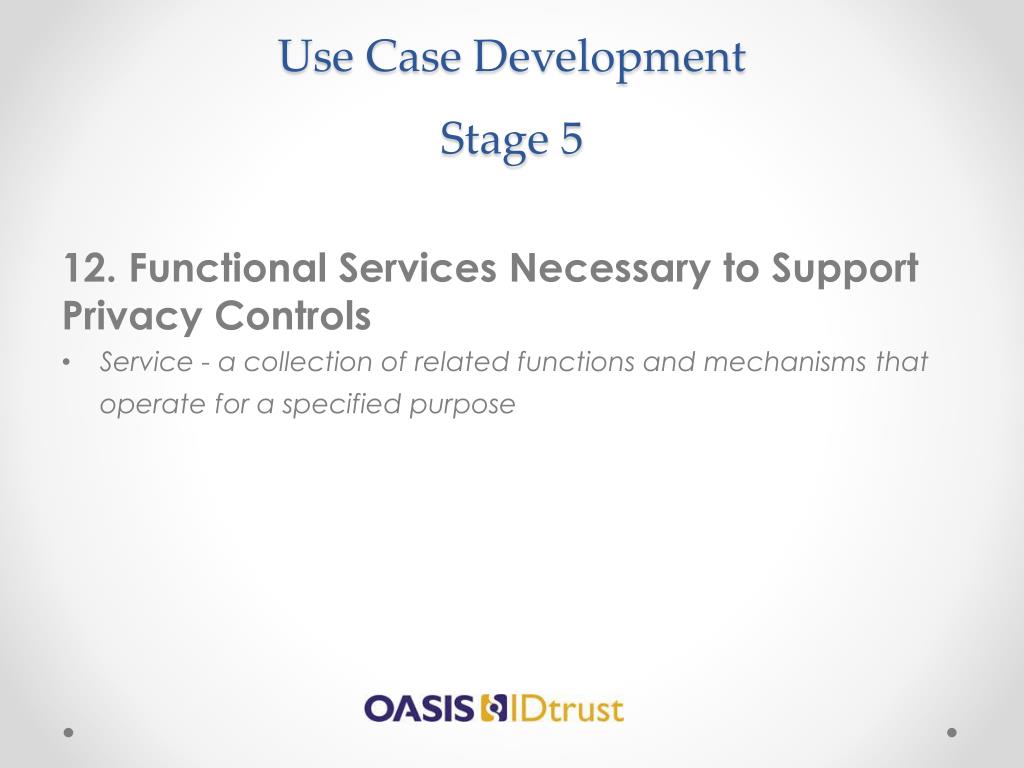 Use Case Development

Stage 5

12. Functional Services Necessary to Support Privacy Controls

• Service - a collection of related functions and mechanisms that operate for a specified purpose

OASIS IDtrust